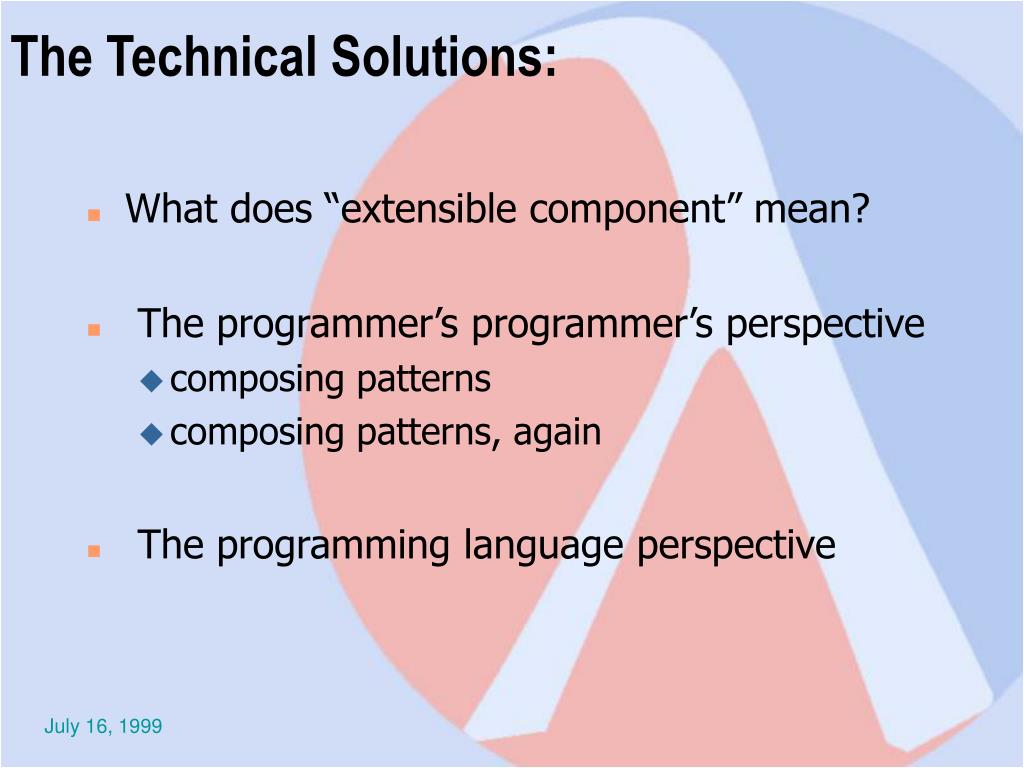 The Technical Solutions:

What does “extensible component” mean?

The programmer’s programmer’s perspective

composing patterns

composing patterns, again

The programming language perspective

July 16, 1999